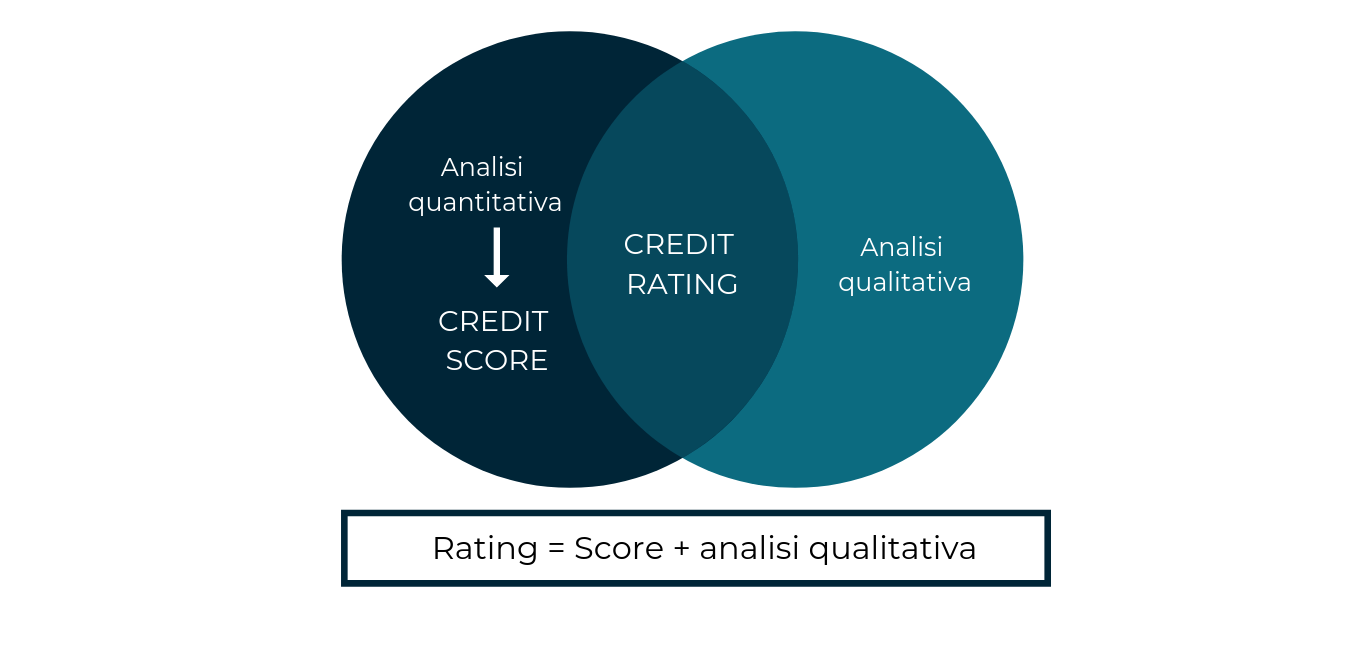 Analisi quantitativa

CREDIT SCORE

CREDIT RATING

Analisi qualitativa

Rating = Score + analisi qualitativa